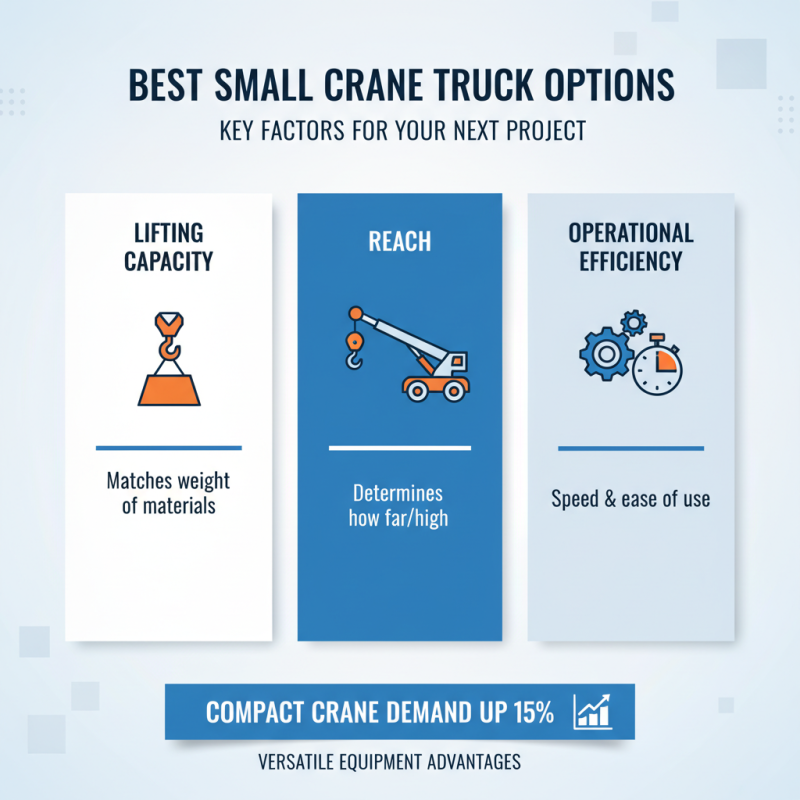 BEST SMALL CRANE TRUCK OPTIONS

KEY FACTORS FOR YOUR NEXT PROJECT

LIFTING CAPACITY

Matches weight of materials

REACH

Determines how far/high

OPERATIONAL EFFICIENCY

Speed & ease of use

COMPACT CRANE DEMAND UP 15%

VERSATILE EQUIPMENT ADVANTAGES